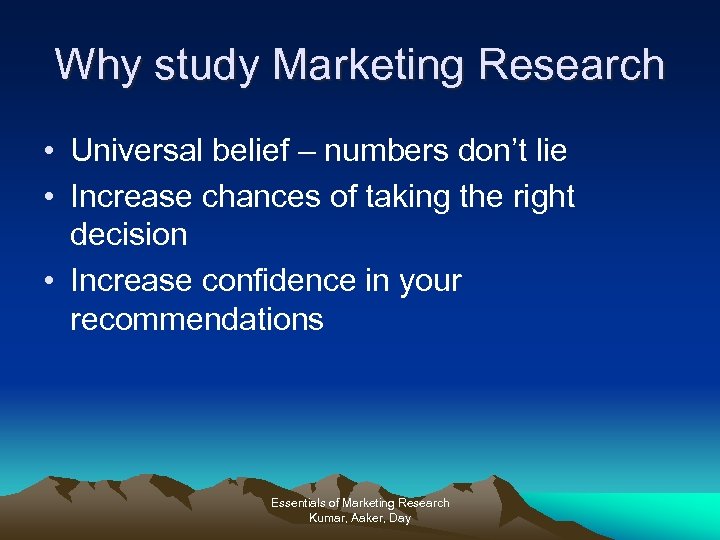 Why study Marketing Research

• Universal belief – numbers don't lie
• Increase chances of taking the right decision
• Increase confidence in your recommendations

Essentials of Marketing Research
Kumar, Aaker, Day